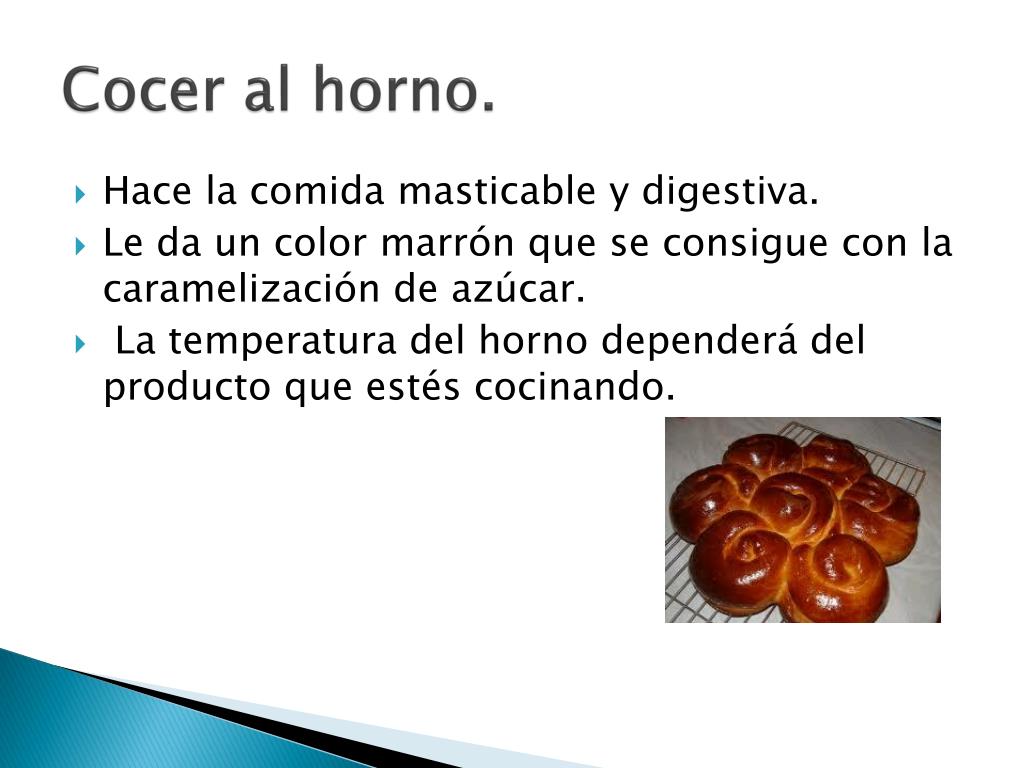 Cocer al horno.

Hace la comida masticable y digestiva.

Le da un color marrón que se consigue con la caramelización de azúcar.

La temperatura del horno dependerá del producto que estés cocinando.